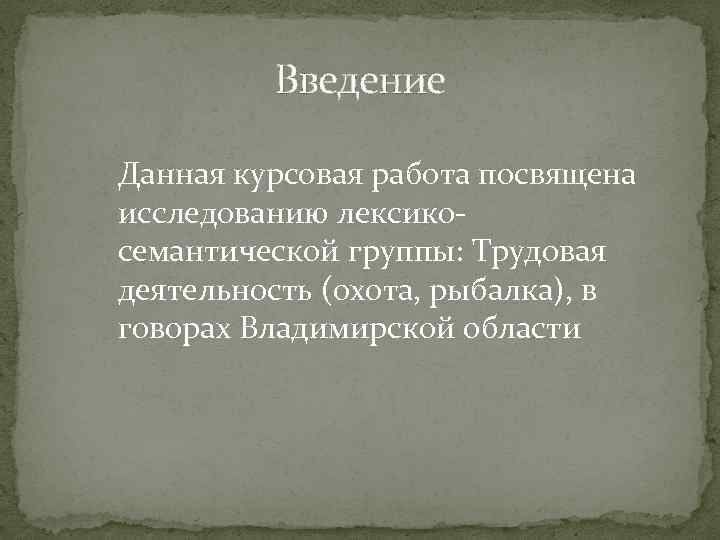 Введение

Данная курсовая работа посвящена исследованию лексико-семантической группы: Трудовая деятельность (охота, рыбалка), в говорах Владимирской области